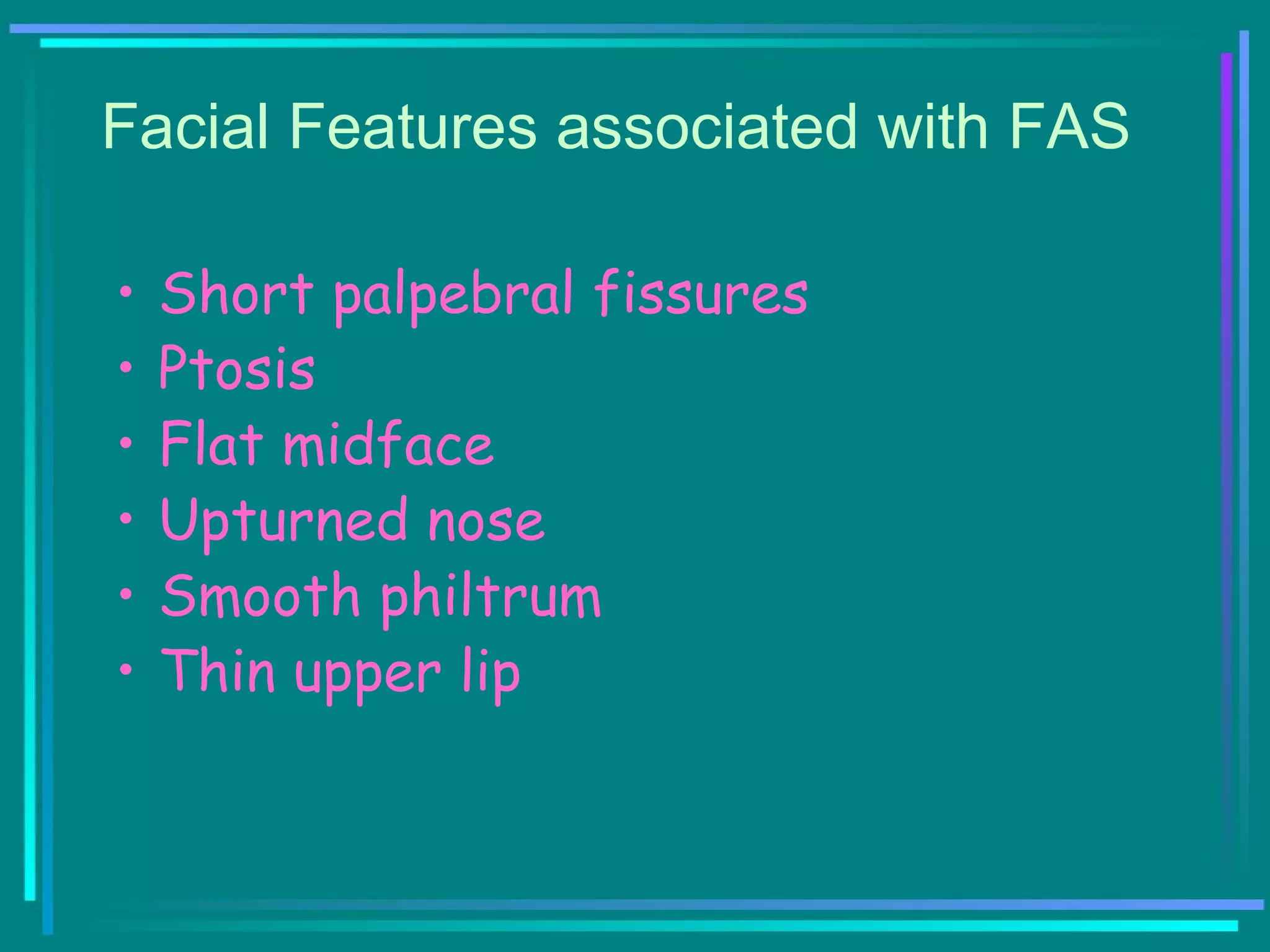 Facial Features associated with FAS

• Short palpebral fissures
• Ptosis
• Flat midface
• Upturned nose
• Smooth philtrum
• Thin upper lip